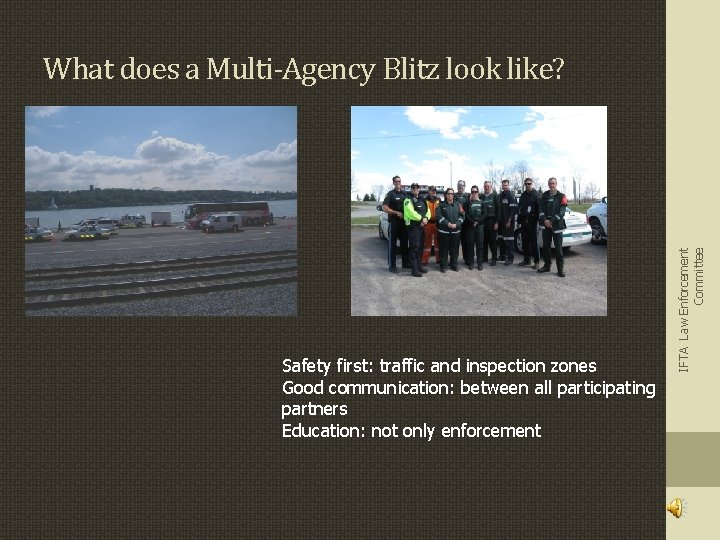 What does a Multi-Agency Blitz look like?

Safety first: traffic and inspection zones
Good communication: between all participating partners
Education: not only enforcement

IFTA Law Enforcement Committee